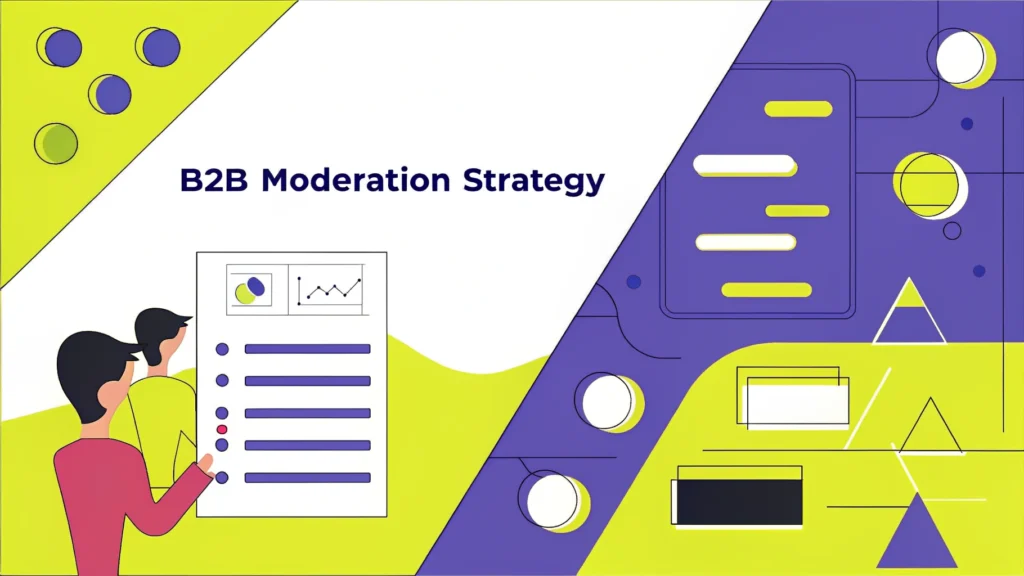 B2B Moderation Strategy